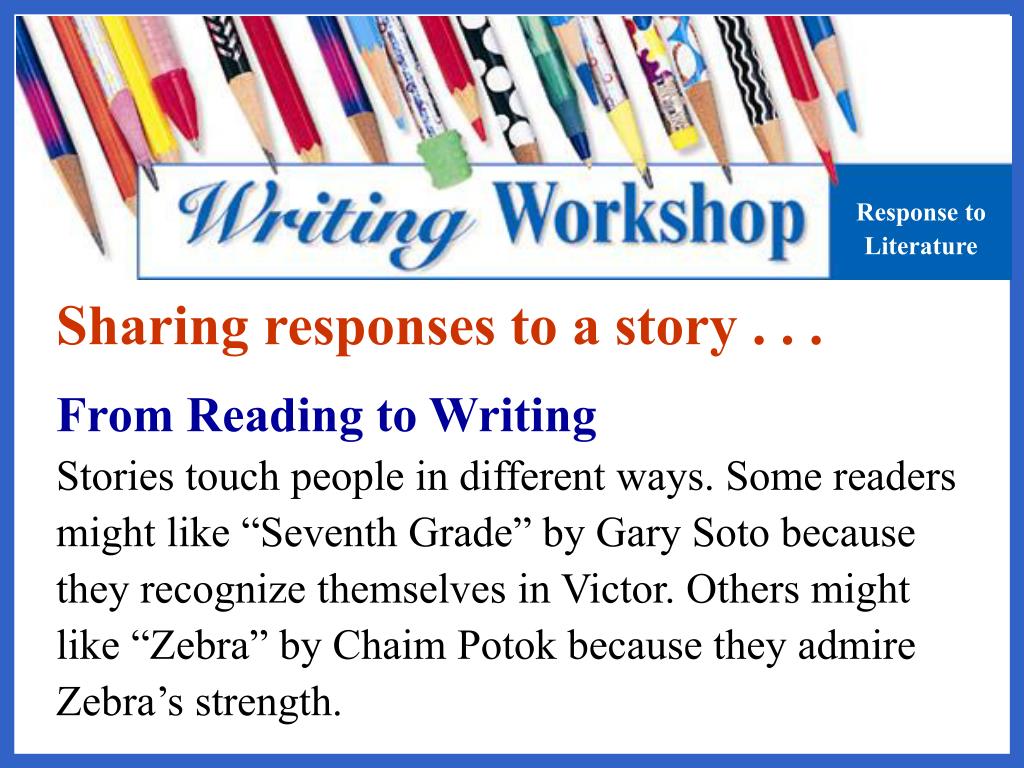 Writing Workshop

Response to Literature

Sharing responses to a story . . .

From Reading to Writing

Stories touch people in different ways. Some readers might like “Seventh Grade” by Gary Soto because they recognize themselves in Victor. Others might like “Zebra” by Chaim Potok because they admire Zebra’s strength.